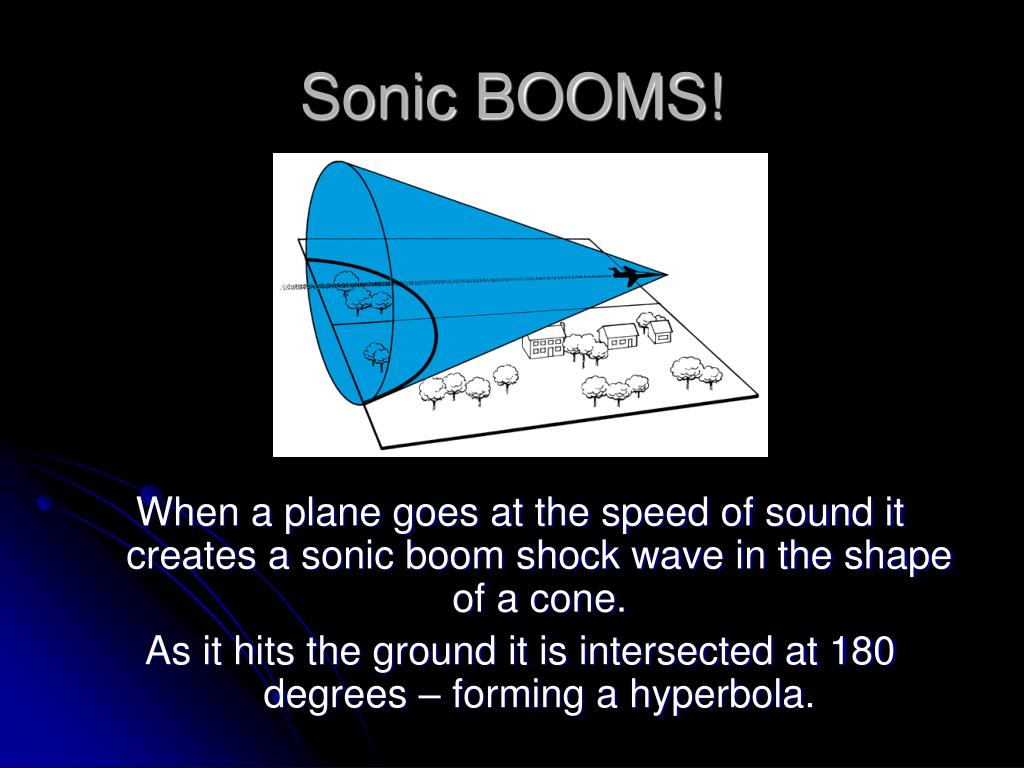 Sonic BOOMS!

When a plane goes at the speed of sound it creates a sonic boom shock wave in the shape of a cone.

As it hits the ground it is intersected at 180 degrees – forming a hyperbola.